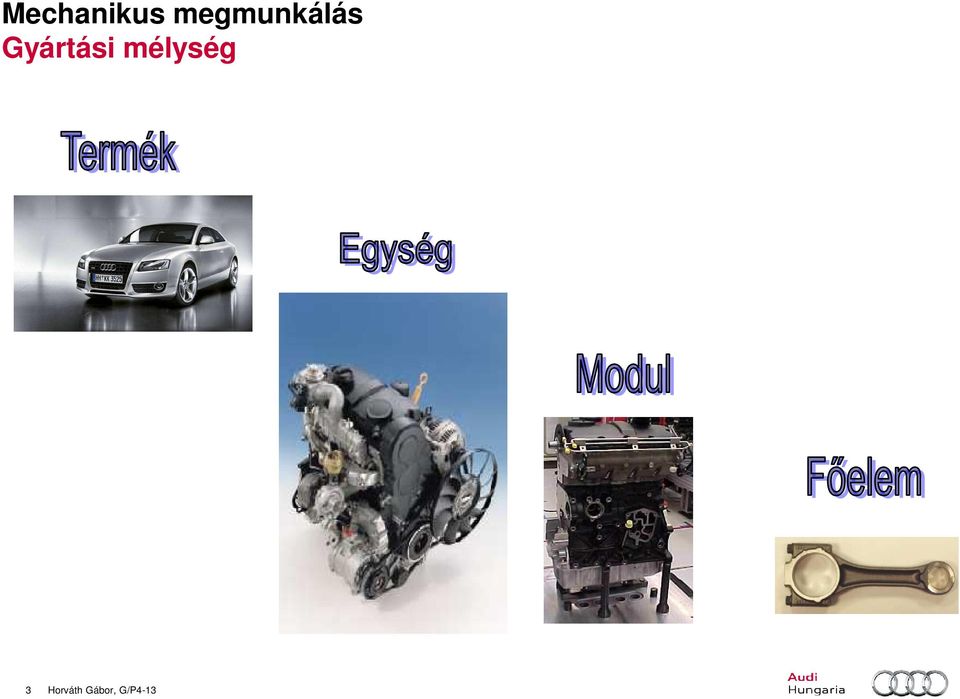 Mechanikus megmunkálás
Gyártási mélység

Termék

Egység

Modul

Főelem

3 Horváth Gábor, G/P4-13

Audi
Hungaria